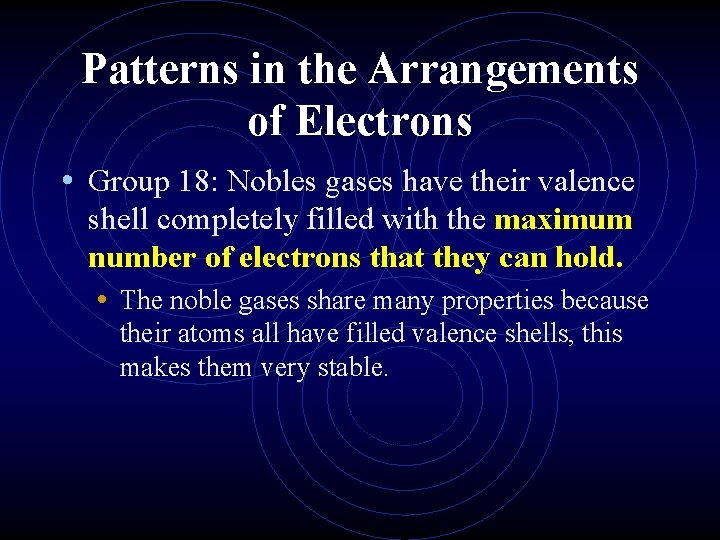 Patterns in the Arrangements of Electrons

• Group 18: Nobles gases have their valence shell completely filled with the maximum number of electrons that they can hold.

• The noble gases share many properties because their atoms all have filled valence shells, this makes them very stable.